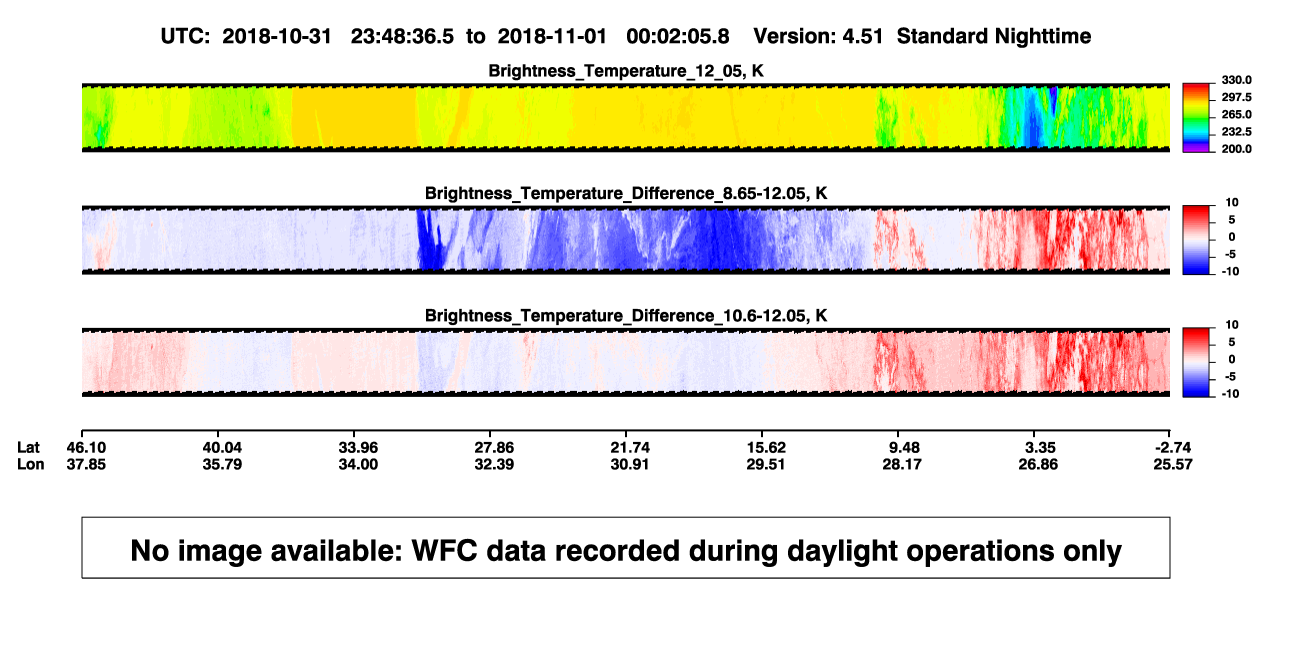 UTC: 2018-10-31 23:48:36.5 to 2018-11-01 00:02:05.8 Version: 4.51 Standard Nighttime

Brightness_Temperature_12_05, K

330.0
297.5
265.0
232.5
200.0

Brightness_Temperature_Difference_8.65-12.05, K

10
5
0
-5
-10

Brightness_Temperature_Difference_10.6-12.05, K

10
5
0
-5
-10

| Lat | 46.10 | 40.04 | 33.96 | 27.86 | 21.74 | 15.62 | 9.48 | 3.35 | -2.74 |
|---|---|---|---|---|---|---|---|---|---|
| Lon | 37.85 | 35.79 | 34.00 | 32.39 | 30.91 | 29.51 | 28.17 | 26.86 | 25.57 |

No image available: WFC data recorded during daylight operations only